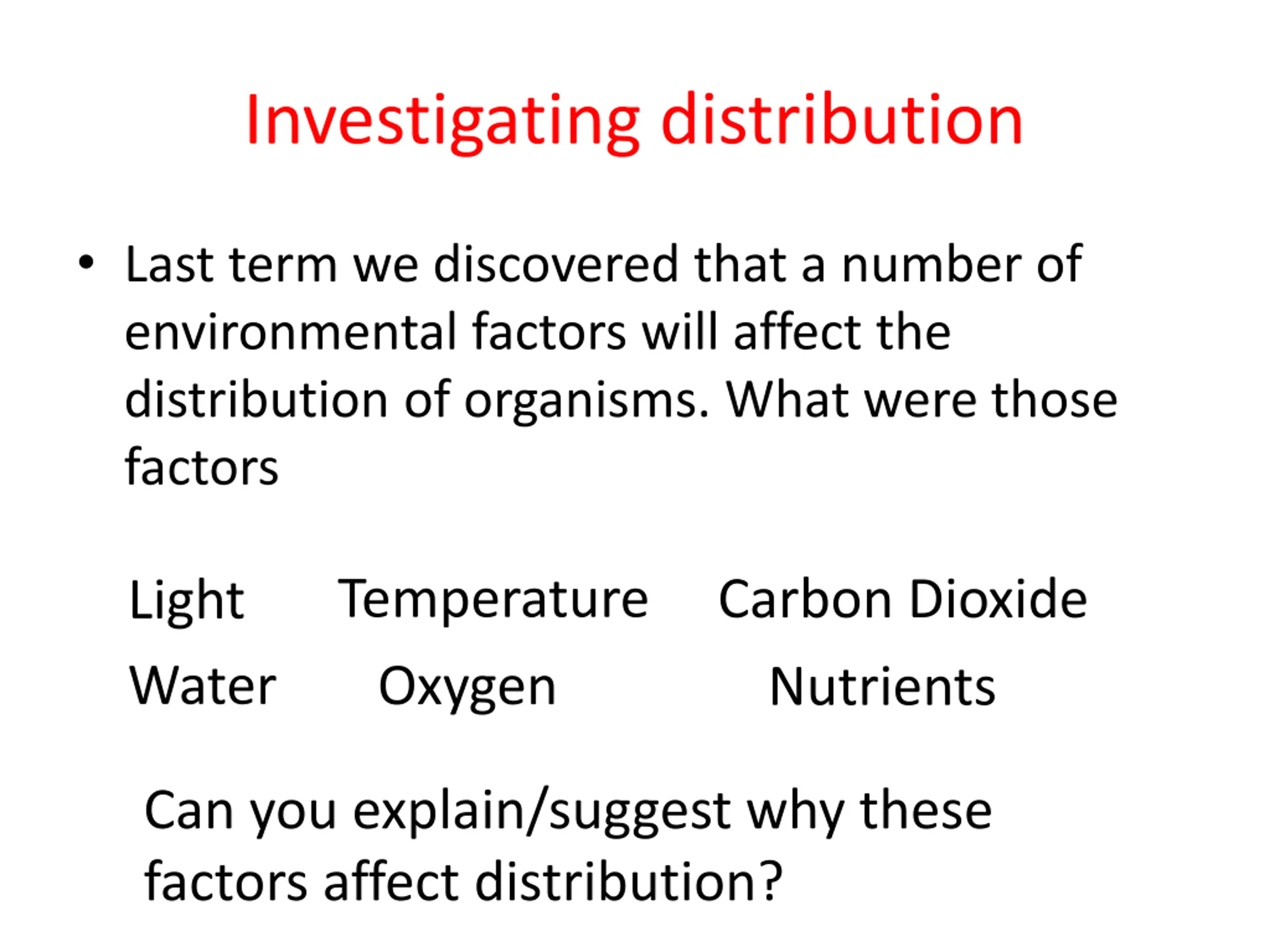 Investigating distribution

• Last term we discovered that a number of environmental factors will affect the distribution of organisms. What were those factors

Light Temperature Carbon Dioxide
Water Oxygen Nutrients

Can you explain/suggest why these factors affect distribution?